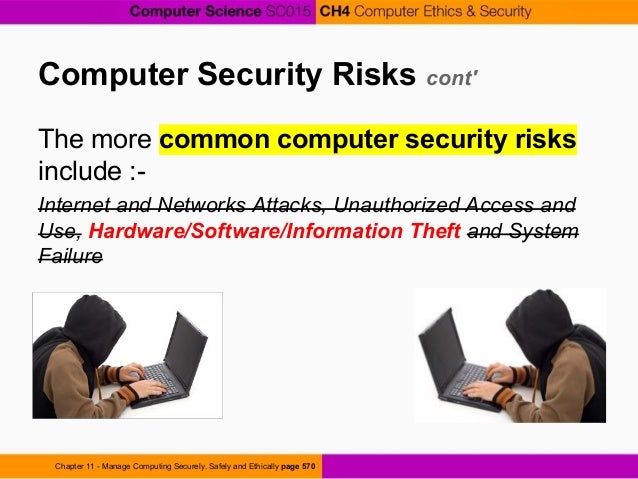 Computer Science SC015 CH4 Computer Ethics & Security

Computer Security Risks cont'

The more common computer security risks include :-

~~Internet and Networks Attacks, Unauthorized Access and Use,~~ Hardware/Software/Information Theft ~~and System Failure~~

Chapter 11 - Manage Computing Securely, Safely and Ethically page 570